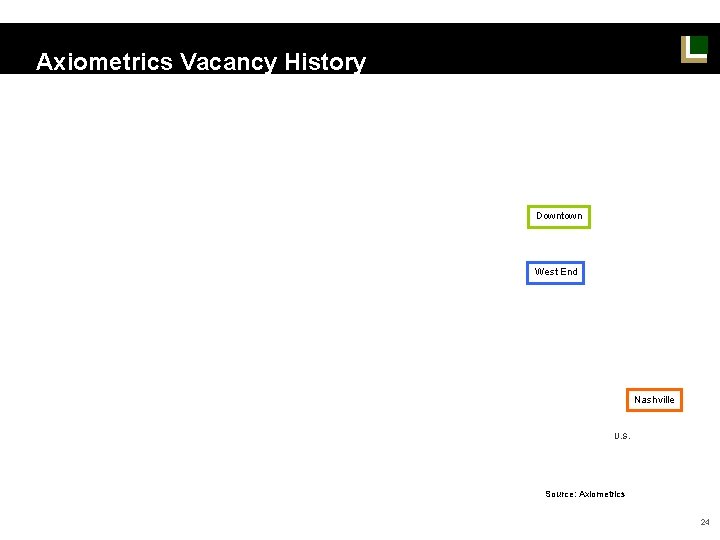 Axiometrics Vacancy History

Downtown

West End

Nashville

U.S.

Source: Axiometrics

24